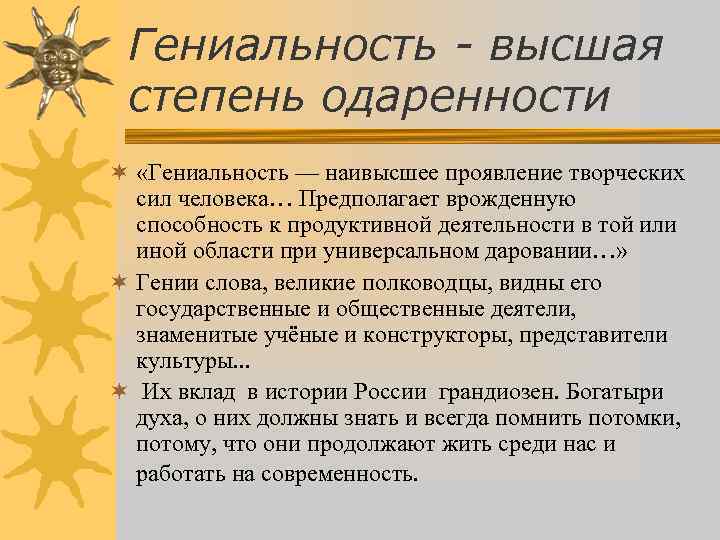 Гениальность - высшая степень одаренности

«Гениальность — наивысшее проявление творческих сил человека… Предполагает врожденную способность к продуктивной деятельности в той или иной области при универсальном даровании…»

Гении слова, великие полководцы, видны его государственные и общественные деятели, знаменитые учёные и конструкторы, представители культуры...

Их вклад в истории России грандиозен. Богатыри духа, о них должны знать и всегда помнить потомки, потому, что они продолжают жить среди нас и работать на современность.